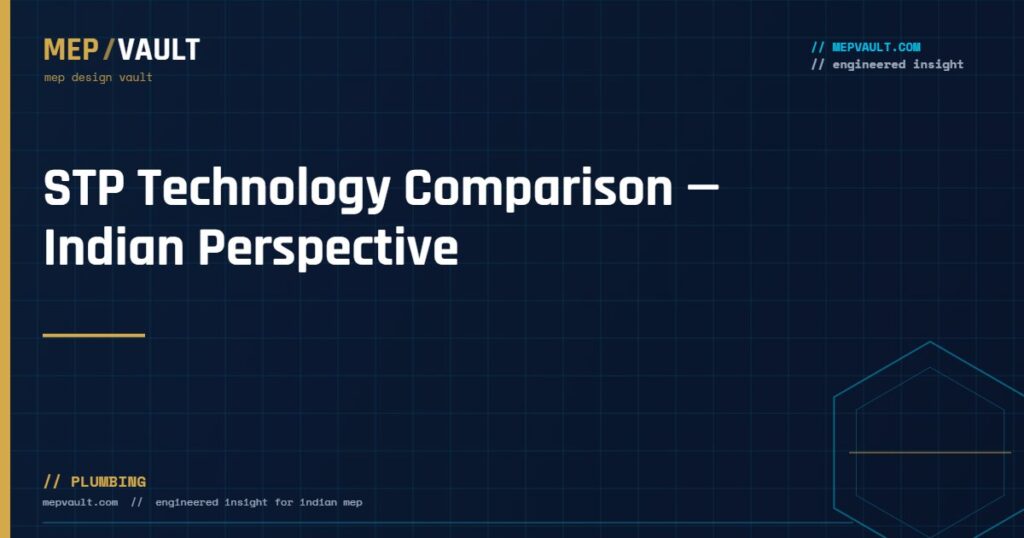 MEP/VAULT
mep design vault

// MEPVAULT.COM
// engineered insight

STP Technology Comparison — Indian Perspective

// PLUMBING
mepvault.com // engineered insight for indian mep